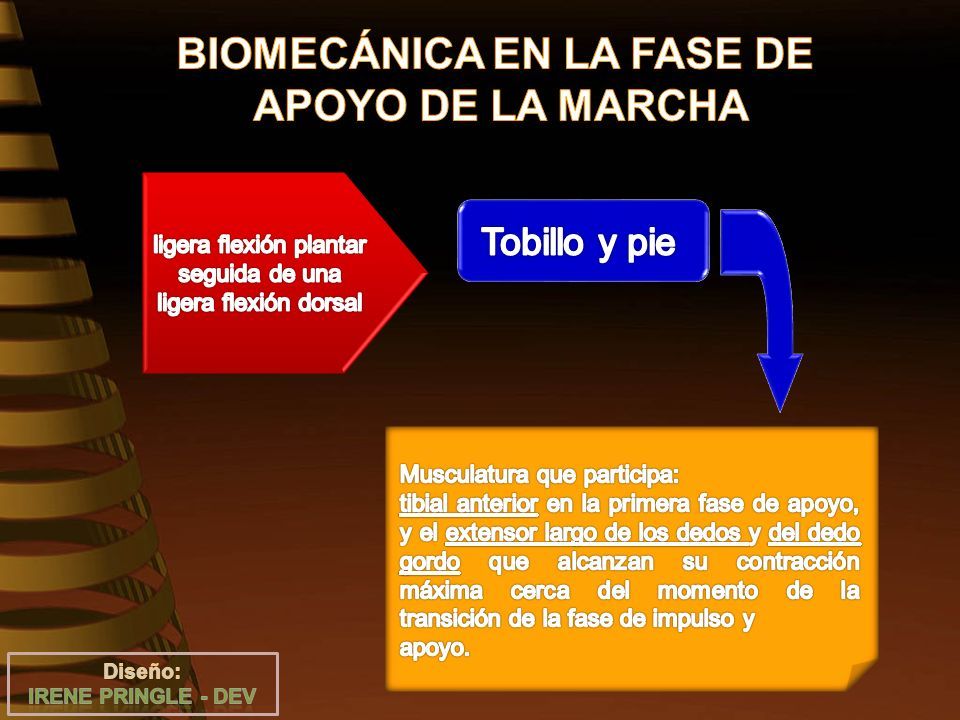 BIOMECÁNICA EN LA FASE DE APOYO DE LA MARCHA

ligera flexión plantar seguida de una ligera flexión dorsal

Tobillo y pie

Musculatura que participa:
tibial anterior en la primera fase de apoyo, y el extensor largo de los dedos y del dedo gordo que alcanzan su contracción máxima cerca del momento de la transición de la fase de impulso y apoyo.

Diseño:
IRENE PRINGLE - DEV